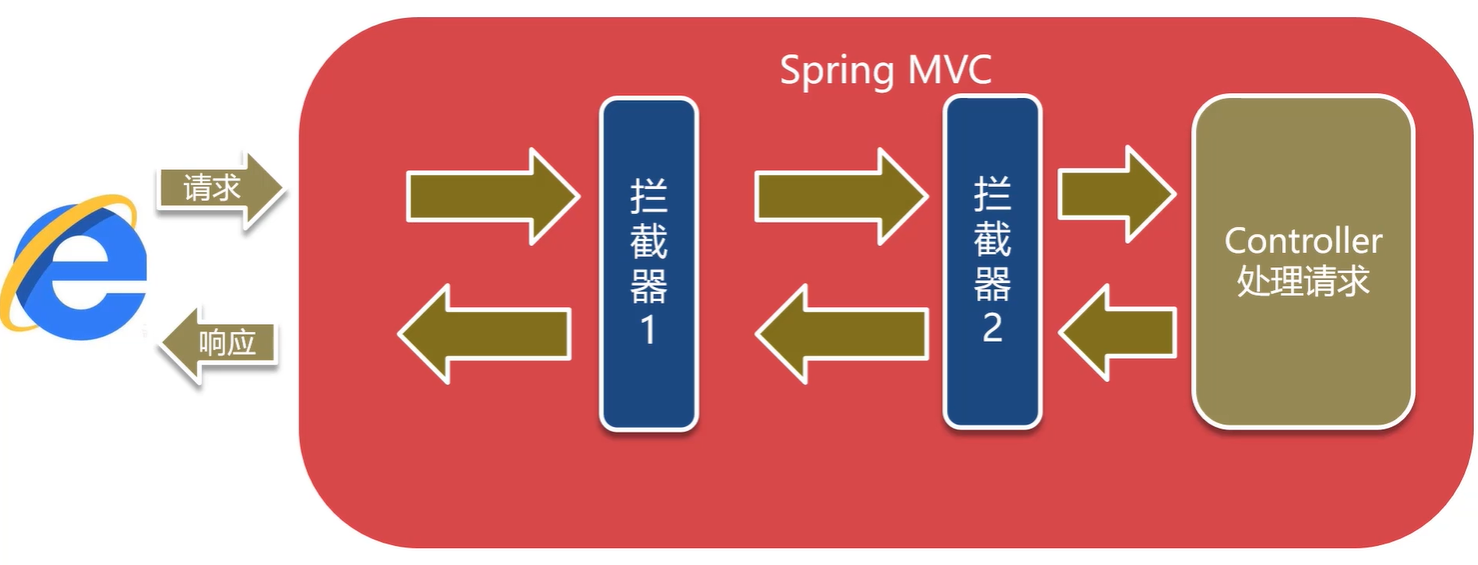 Spring MVC

请求

响应

拦截器1

拦截器2

Controller
处理请求